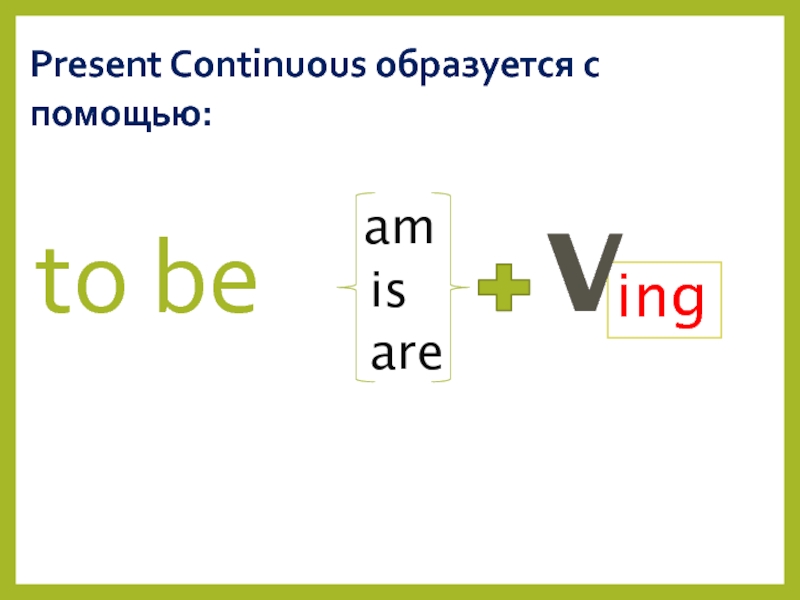 Present Continuous образуется с помощью:

to be

am
is
are

+ V ing